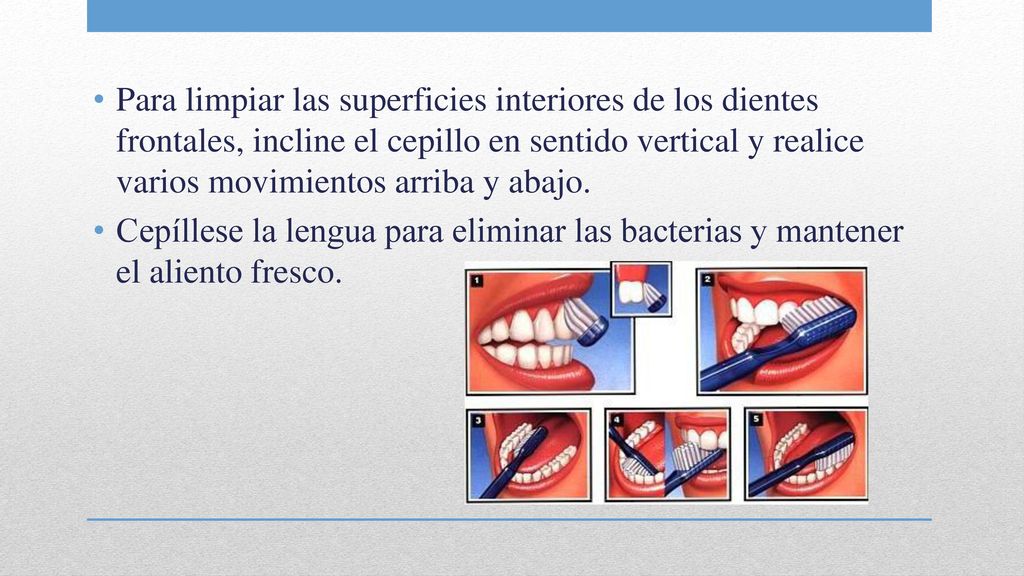 • Para limpiar las superficies interiores de los dientes frontales, incline el cepillo en sentido vertical y realice varios movimientos arriba y abajo.

• Cepíllese la lengua para eliminar las bacterias y mantener el aliento fresco.

1

2

3

4

5